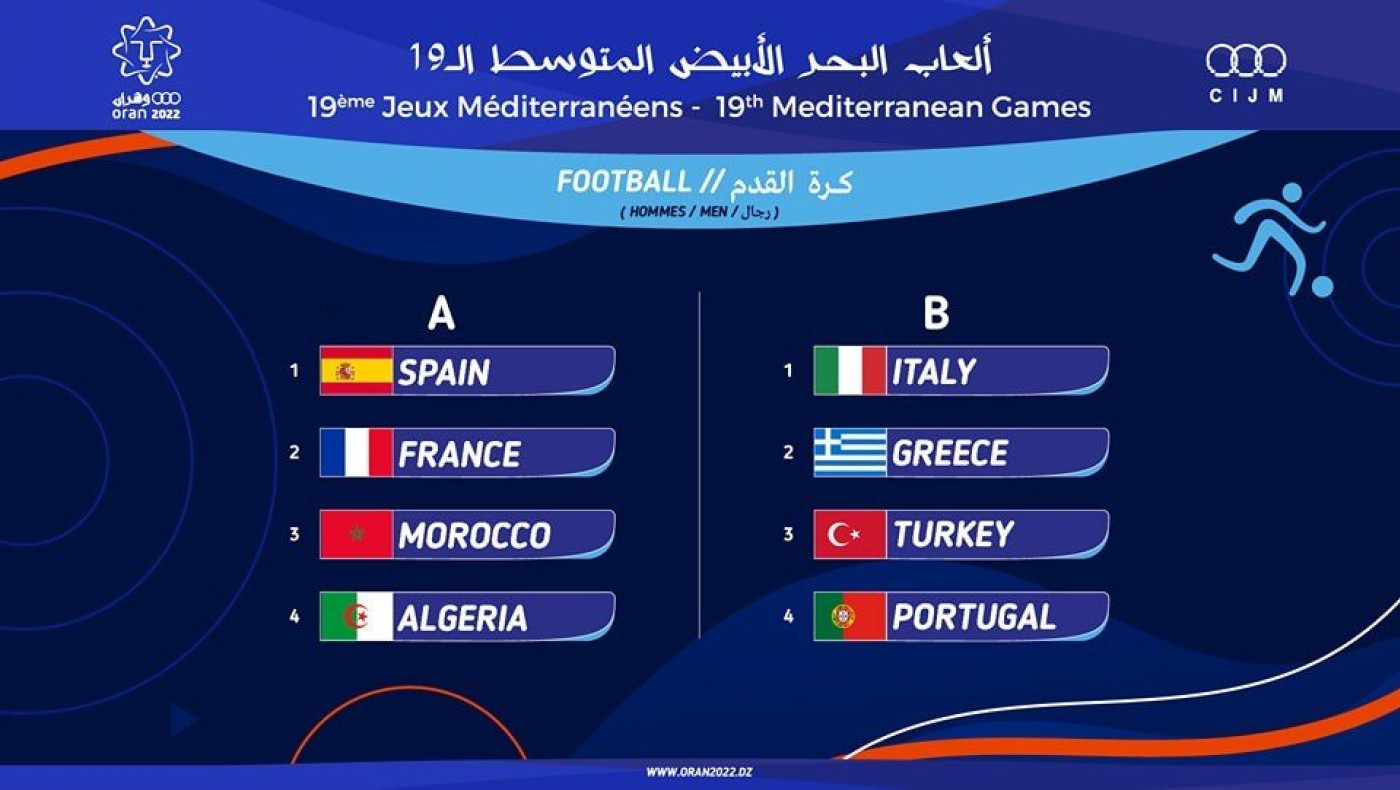 وهران oran 2022

ألعاب البحر الأبيض المتوسط الـ19
19ème Jeux Méditerranéens - 19th Mediterranean Games

CIJM

FOOTBALL // كرة القدم
( HOMMES / MEN / رجال )

A

1 SPAIN
2 FRANCE
3 MOROCCO
4 ALGERIA

B

1 ITALY
2 GREECE
3 TURKEY
4 PORTUGAL

WWW.ORAN2022.DZ